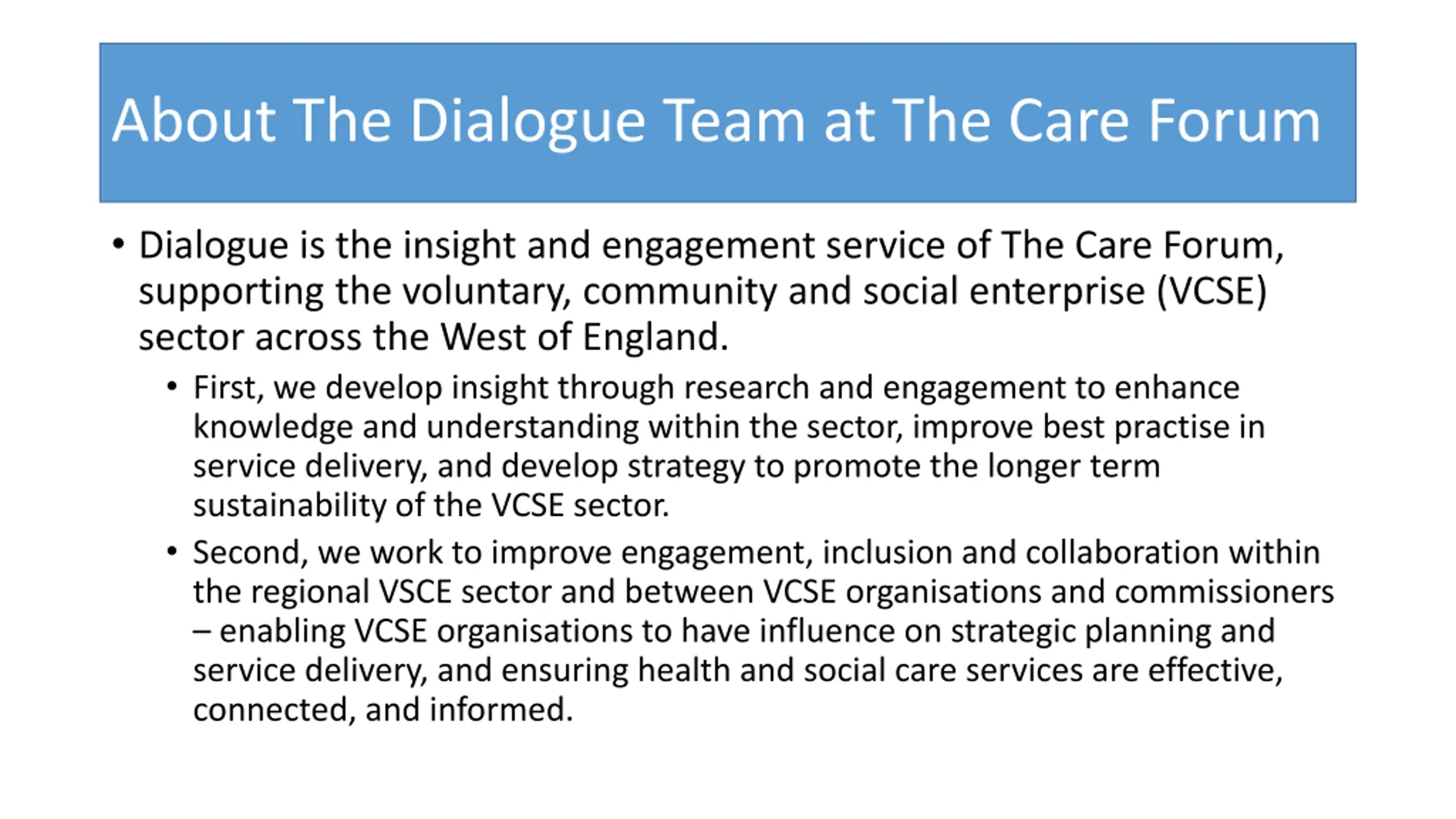 About The Dialogue Team at The Care Forum

• Dialogue is the insight and engagement service of The Care Forum, supporting the voluntary, community and social enterprise (VCSE) sector across the West of England.

• First, we develop insight through research and engagement to enhance knowledge and understanding within the sector, improve best practise in service delivery, and develop strategy to promote the longer term sustainability of the VCSE sector.

• Second, we work to improve engagement, inclusion and collaboration within the regional VSCE sector and between VCSE organisations and commissioners – enabling VCSE organisations to have influence on strategic planning and service delivery, and ensuring health and social care services are effective, connected, and informed.